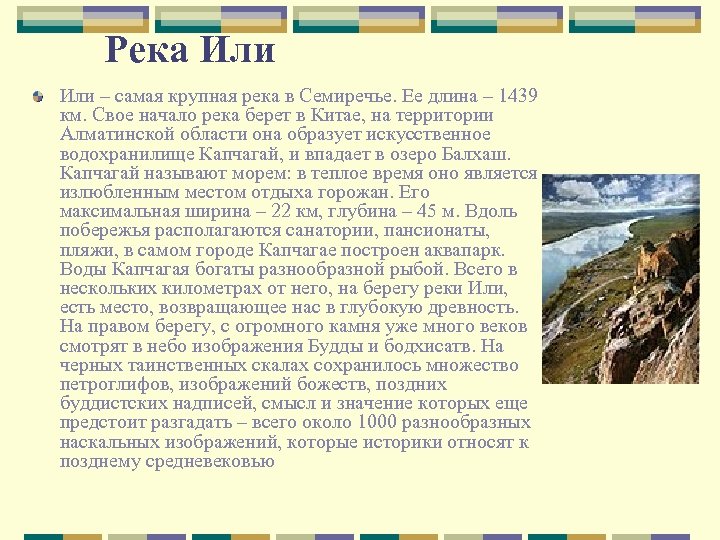 Река Или

Или – самая крупная река в Семиречье. Ее длина – 1439 км. Свое начало река берет в Китае, на территории Алматинской области она образует искусственное водохранилище Капчагай, и впадает в озеро Балхаш. Капчагай называют морем: в теплое время оно является излюбленным местом отдыха горожан. Его максимальная ширина – 22 км, глубина – 45 м. Вдоль побережья располагаются санатории, пансионаты, пляжи, в самом городе Капчагае построен аквапарк. Воды Капчагая богаты разнообразной рыбой. Всего в нескольких километрах от него, на берегу реки Или, есть место, возвращающее нас в глубокую древность. На правом берегу, с огромного камня уже много веков смотрят в небо изображения Будды и бодхисатв. На черных таинственных скалах сохранилось множество петроглифов, изображений божеств, поздних буддистских надписей, смысл и значение которых еще предстоит разгадать – всего около 1000 разнообразных наскальных изображений, которые историки относят к позднему средневековью